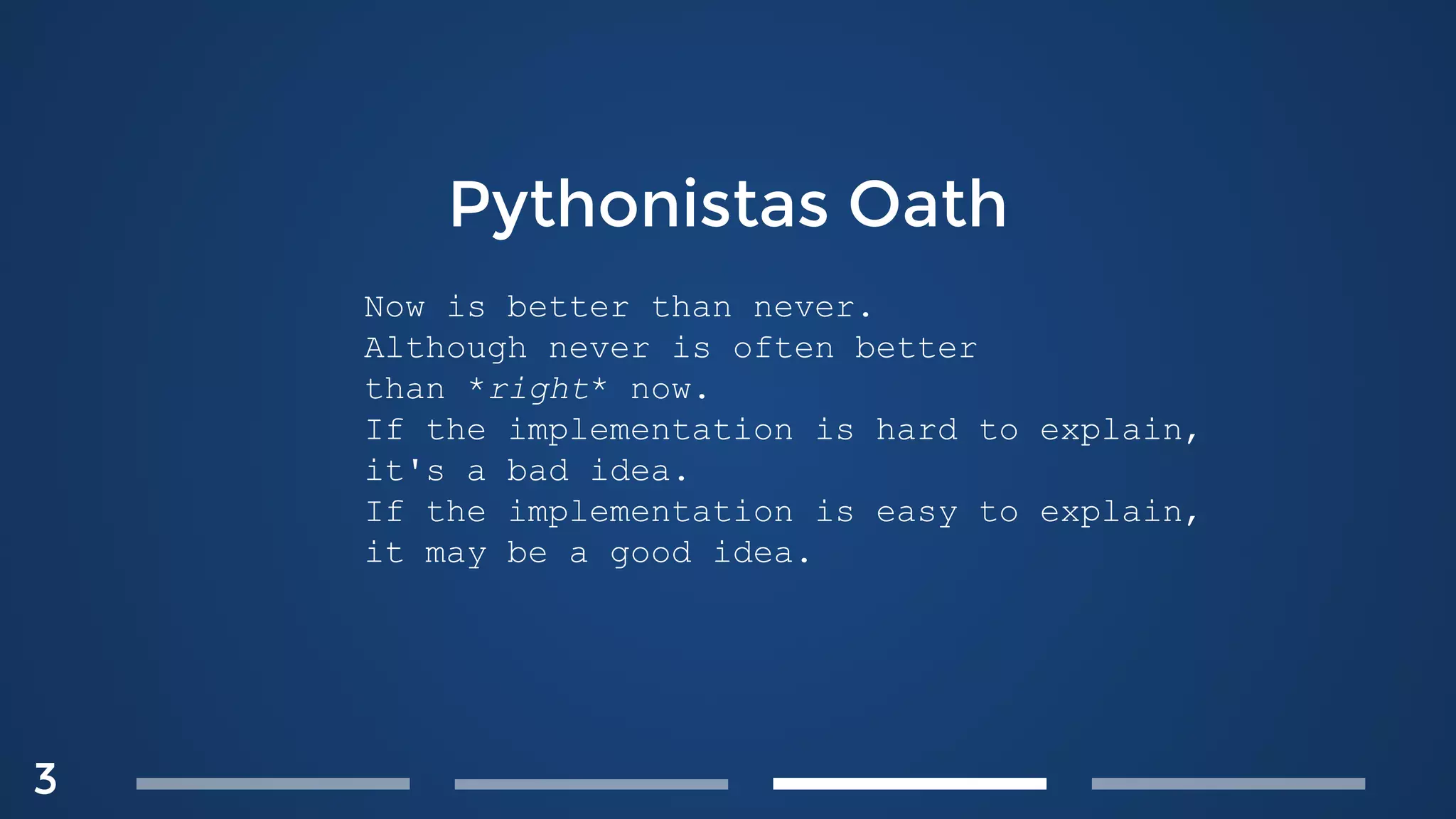 Pythonistas Oath

Now is better than never.
Although never is often better than *right* now.
If the implementation is hard to explain, it's a bad idea.
If the implementation is easy to explain, it may be a good idea.

3